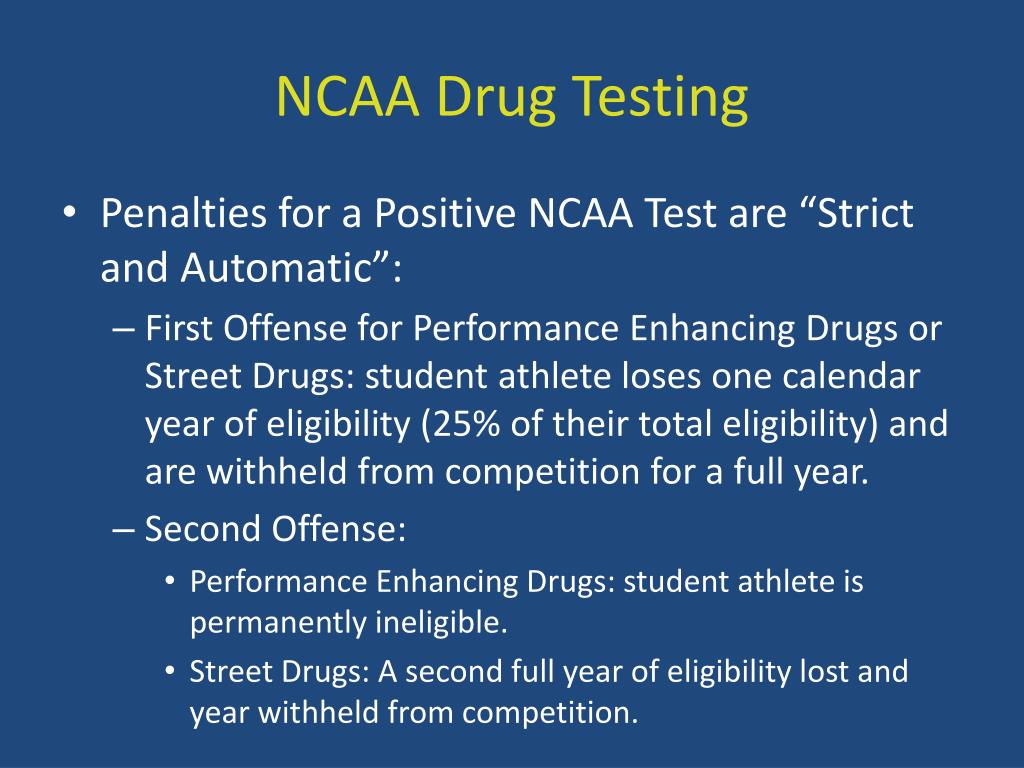 NCAA Drug Testing

• Penalties for a Positive NCAA Test are “Strict and Automatic”:

– First Offense for Performance Enhancing Drugs or Street Drugs: student athlete loses one calendar year of eligibility (25% of their total eligibility) and are withheld from competition for a full year.

– Second Offense:

• Performance Enhancing Drugs: student athlete is permanently ineligible.

• Street Drugs: A second full year of eligibility lost and year withheld from competition.